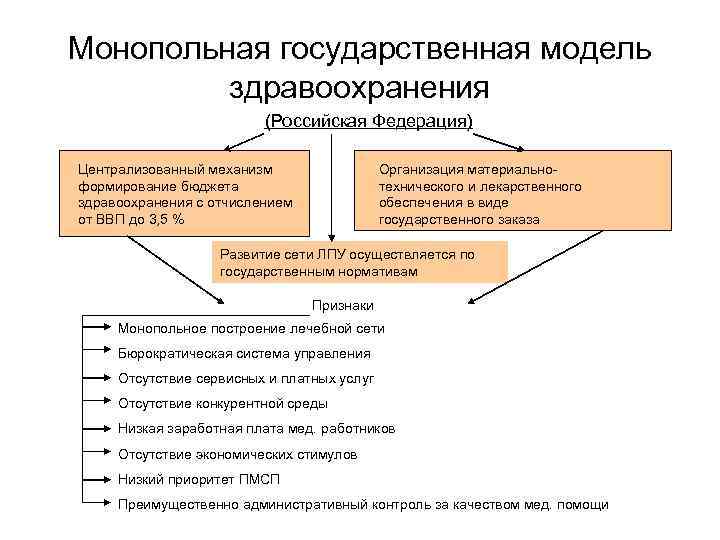 Монопольная государственная модель здравоохранения

(Российская Федерация)

Централизованный механизм формирование бюджета здравоохранения с отчислением от ВВП до 3,5 %

Организация материально-технического и лекарственного обеспечения в виде государственного заказа

Развитие сети ЛПУ осуществляется по государственным нормативам

Признаки

Монопольное построение лечебной сети

Бюрократическая система управления

Отсутствие сервисных и платных услуг

Отсутствие конкурентной среды

Низкая заработная плата мед. работников

Отсутствие экономических стимулов

Низкий приоритет ПМСП

Преимущественно административный контроль за качеством мед. помощи